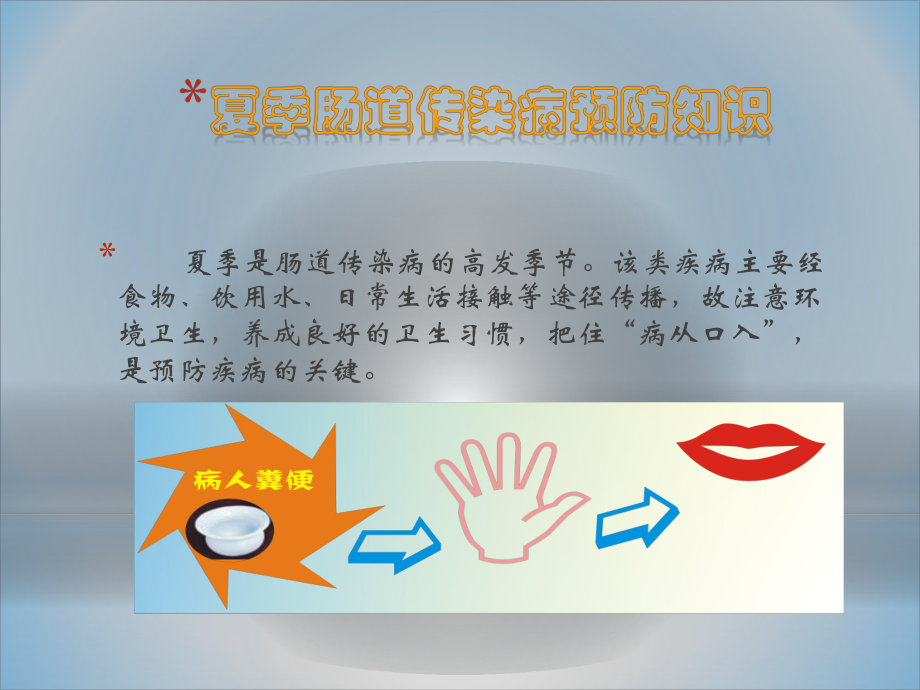 *夏季肠道传染病预防知识

* 夏季是肠道传染病的高发季节。该类疾病主要经食物、饮用水、日常生活接触等途径传播，故注意环境卫生，养成良好的卫生习惯，把住“病从口入”，是预防疾病的关键。

病人粪便